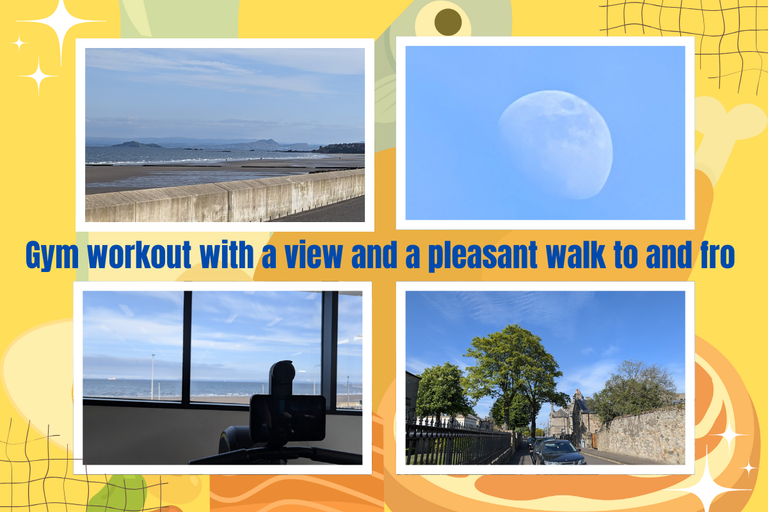 Gym workout with a view and a pleasant walk to and fro